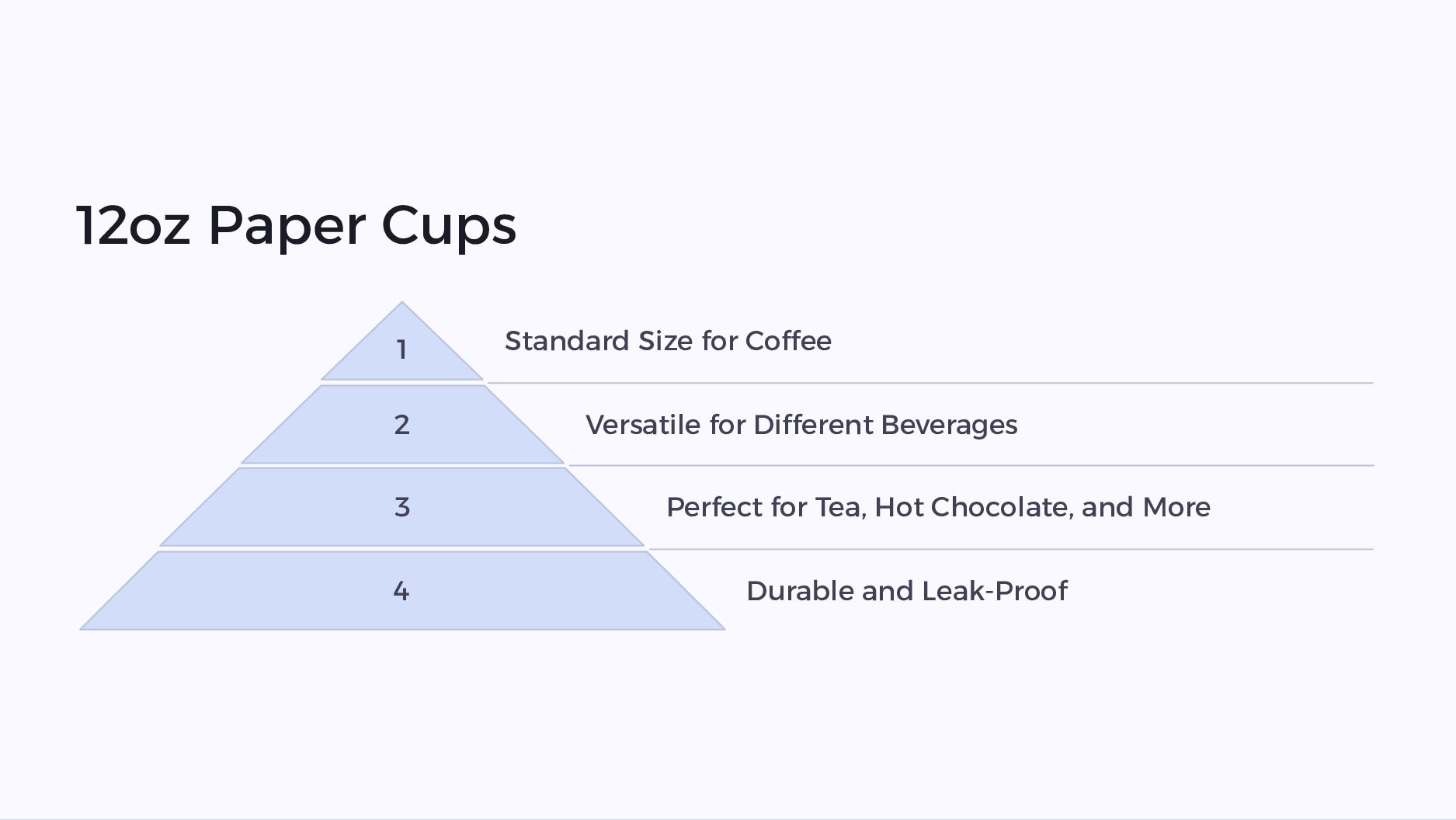 12oz Paper Cups

1

Standard Size for Coffee

2

Versatile for Different Beverages

3

Perfect for Tea, Hot Chocolate, and More

4

Durable and Leak-Proof